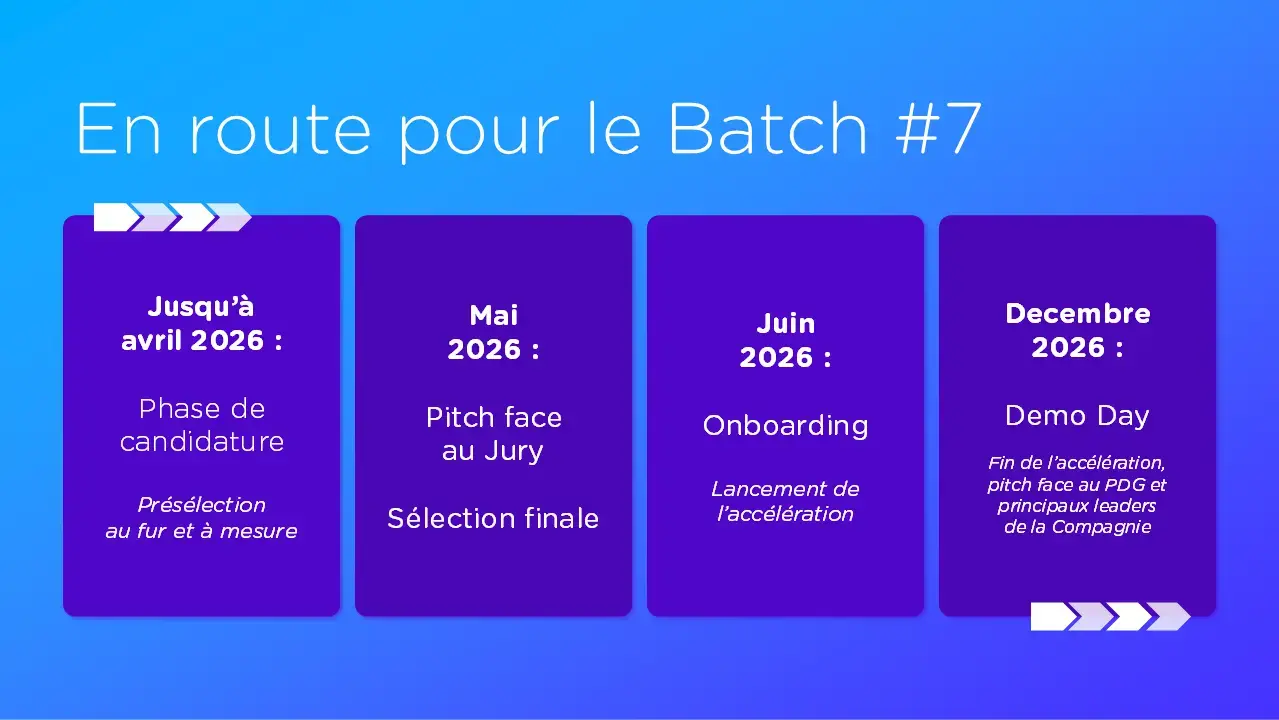 En route pour le Batch #7

Jusqu'à avril 2026 :

Phase de candidature

Présélection au fur et à mesure

Mai 2026 :

Pitch face au Jury

Sélection finale

Juin 2026 :

Onboarding

Lancement de l'accélération

Decembre 2026 :

Demo Day

Fin de l'accélération, pitch face au PDG et principaux leaders de la Compagnie